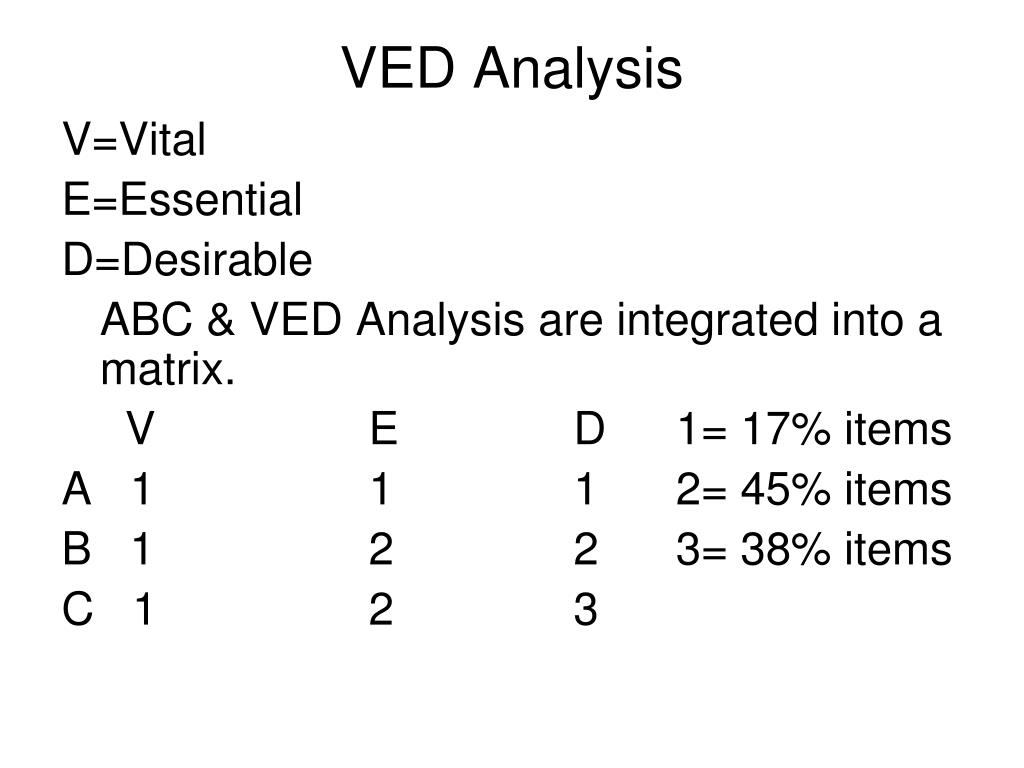 VED Analysis

V=Vital

E=Essential

D=Desirable

ABC & VED Analysis are integrated into a matrix.

|   | V | E | D |   |
|---|---|---|---|---|
|   |   |   |   | 1= 17% items |
| A | 1 | 1 | 1 | 2= 45% items |
| B | 1 | 2 | 2 | 3= 38% items |
| C | 1 | 2 | 3 |   |